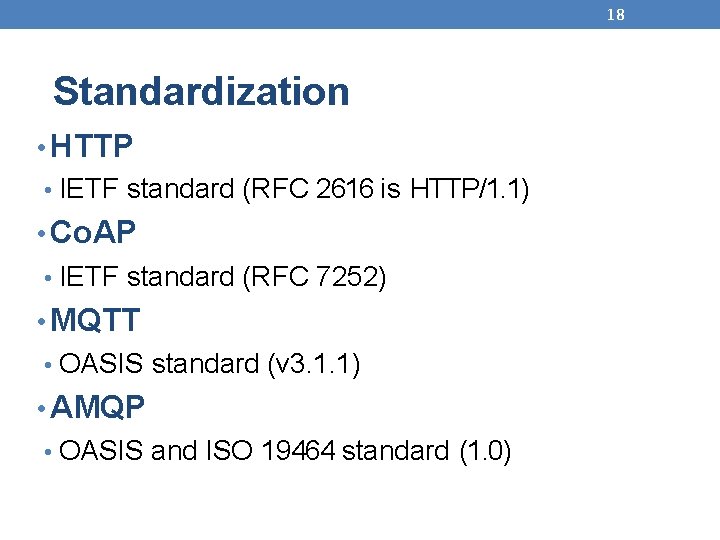 18

Standardization

• HTTP
• IETF standard (RFC 2616 is HTTP/1.1)
• CoAP
• IETF standard (RFC 7252)
• MQTT
• OASIS standard (v3.1.1)
• AMQP
• OASIS and ISO 19464 standard (1.0)